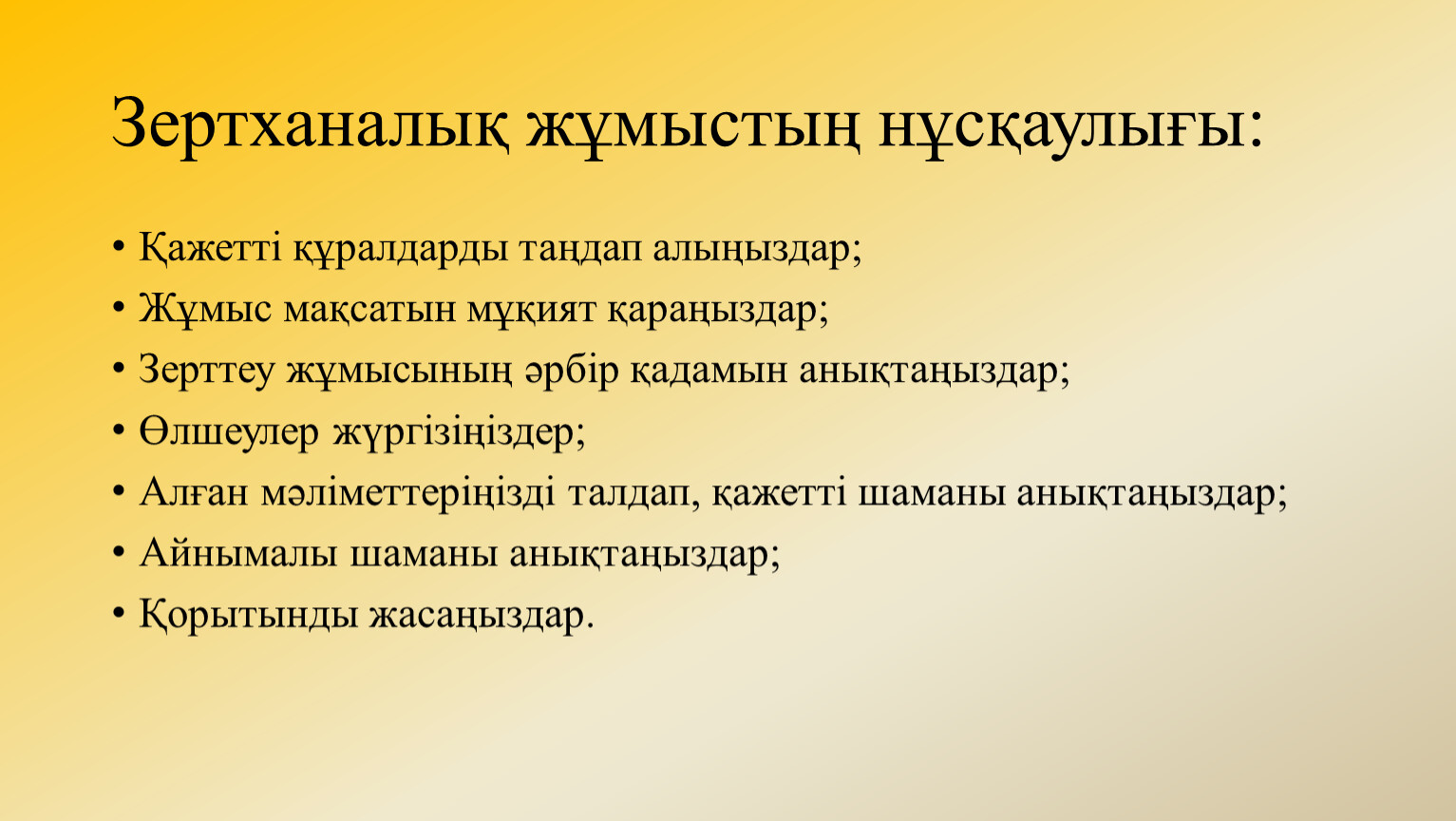 Зертханалық жұмыстың нұсқаулығы:

• Қажетті құралдарды таңдап алыңыздар;
• Жұмыс мақсатын мұқият қараңыздар;
• Зерттеу жұмысының әрбір қадамын анықтаңыздар;
• Өлшеулер жүргізіңіздер;
• Алған мәліметтеріңізді талдап, қажетті шаманы анықтаңыздар;
• Айнымалы шаманы анықтаңыздар;
• Қорытынды жасаңыздар.